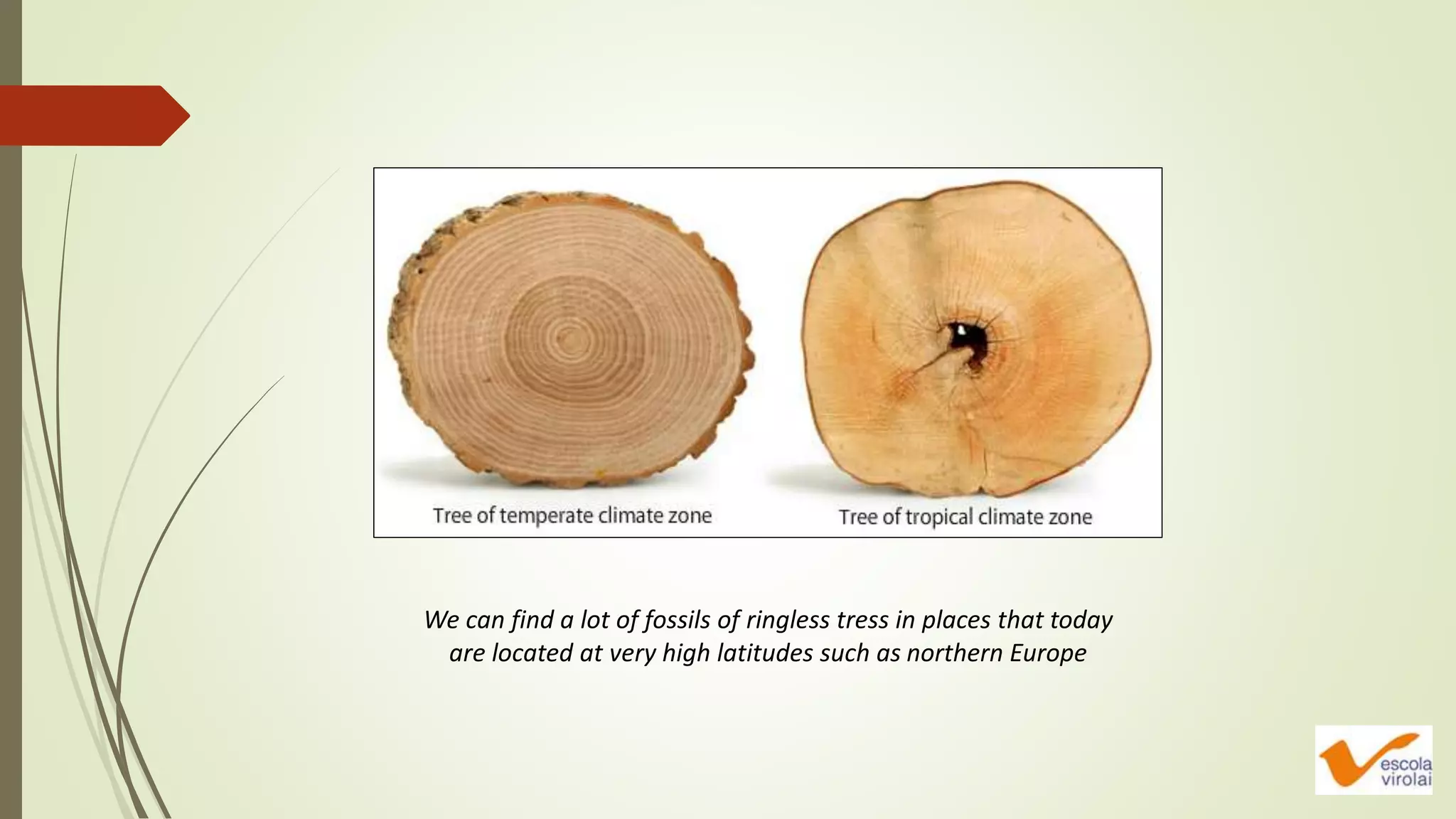 Tree of temperate climate zone

Tree of tropical climate zone

We can find a lot of fossils of ringless tress in places that today are located at very high latitudes such as northern Europe

escola virolai